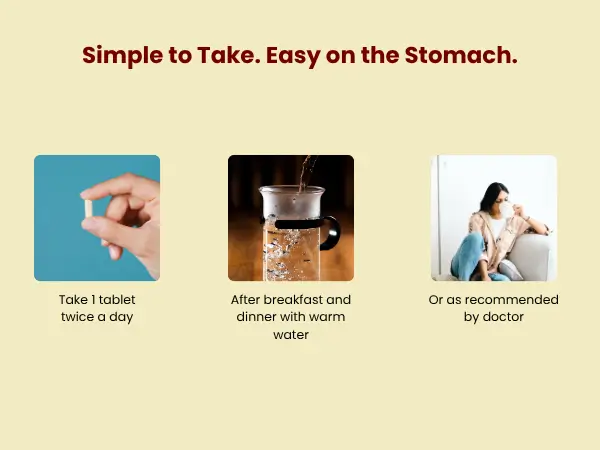 Simple to Take. Easy on the Stomach.

Take 1 tablet twice a day

After breakfast and dinner with warm water

Or as recommended by doctor